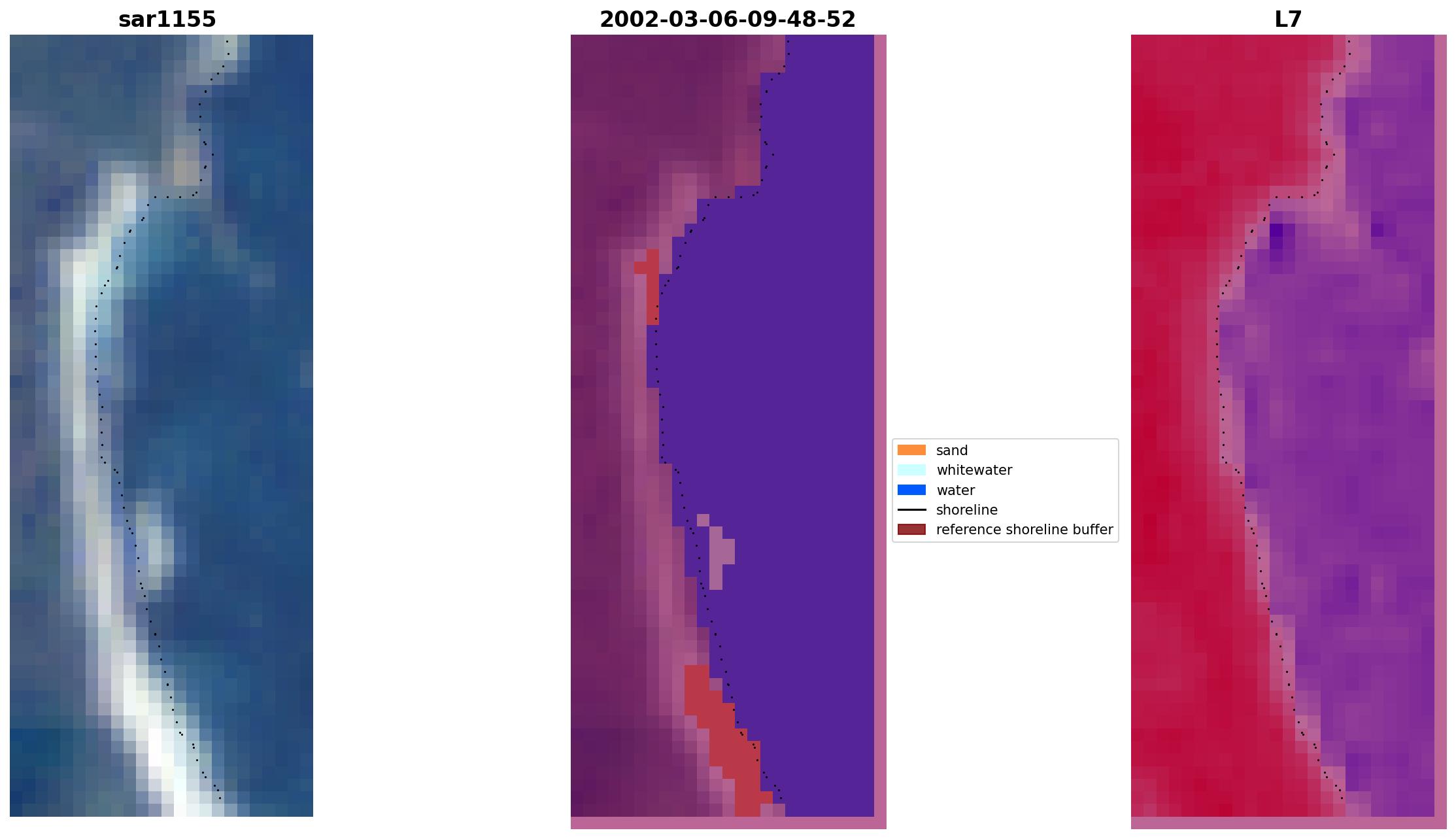 sar1155

2002-03-06-09-48-52

sand
whitewater
water
shoreline
reference shoreline buffer

L7